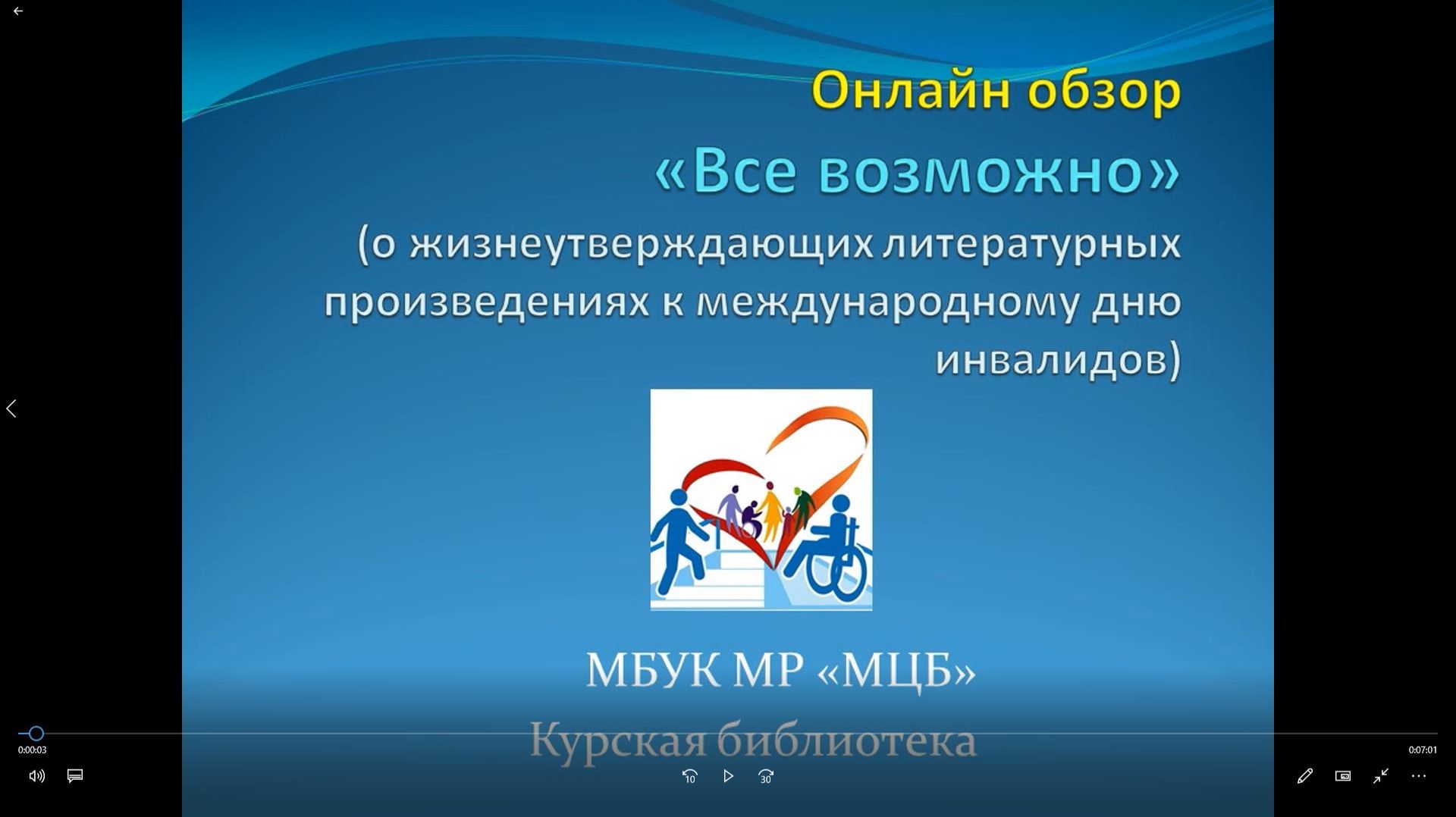 Онлайн обзор

«Все возможно»

(о жизнеутверждающих литературных произведениях к международному дню инвалидов)

МБУК МР «МЦБ»

Курская библиотека

0:00:03

0:07:01

10

30